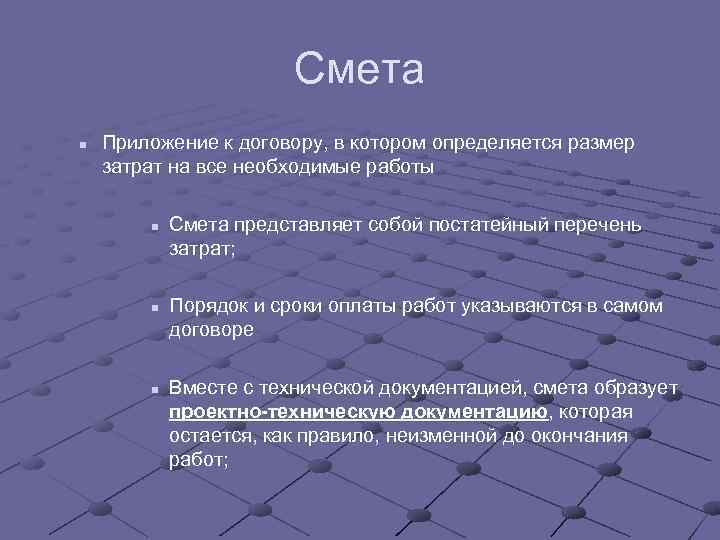 Смета

Приложение к договору, в котором определяется размер затрат на все необходимые работы

Смета представляет собой постатейный перечень затрат;

Порядок и сроки оплаты работ указываются в самом договоре

Вместе с технической документацией, смета образует проектно-техническую документацию, которая остается, как правило, неизменной до окончания работ;